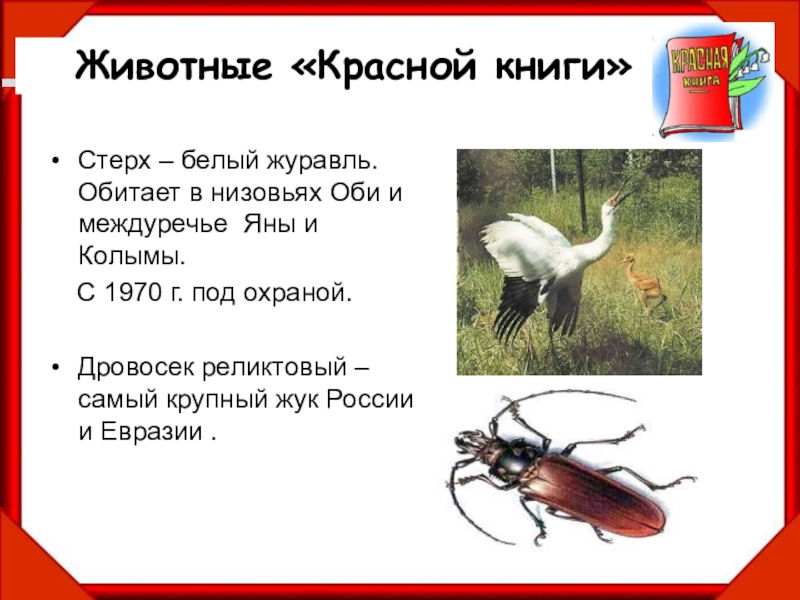 Животные «Красной книги»

КРАСНАЯ КНИГА

• Стерх – белый журавль. Обитает в низовьях Оби и междуречье Яны и Колымы.

С 1970 г. под охраной.

• Дровосек реликтовый – самый крупный жук России и Евразии .